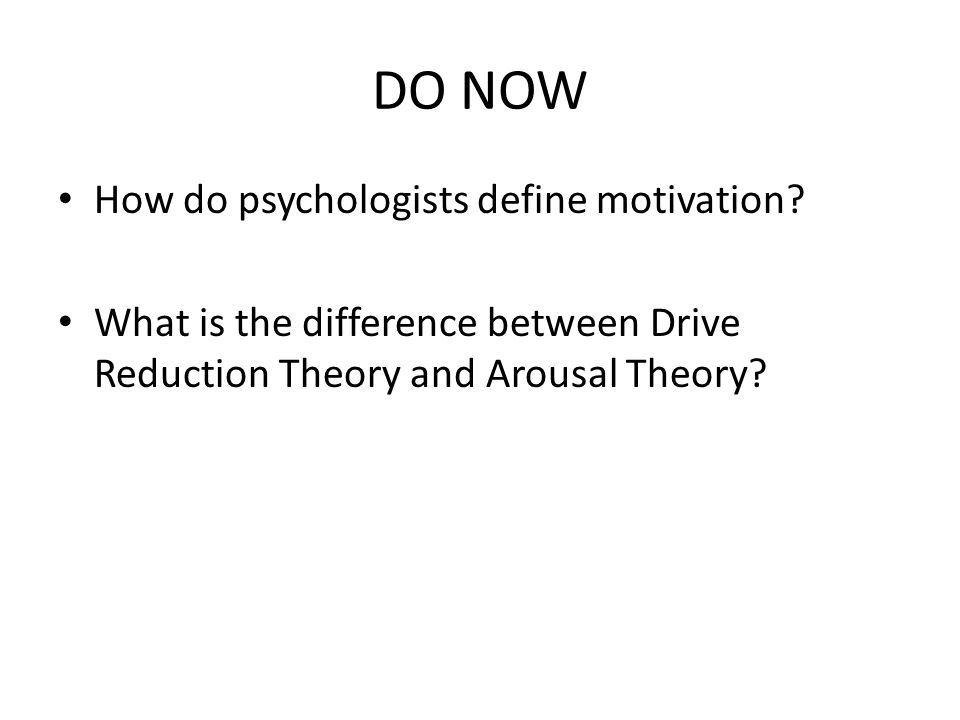 DO NOW

• How do psychologists define motivation?

• What is the difference between Drive Reduction Theory and Arousal Theory?